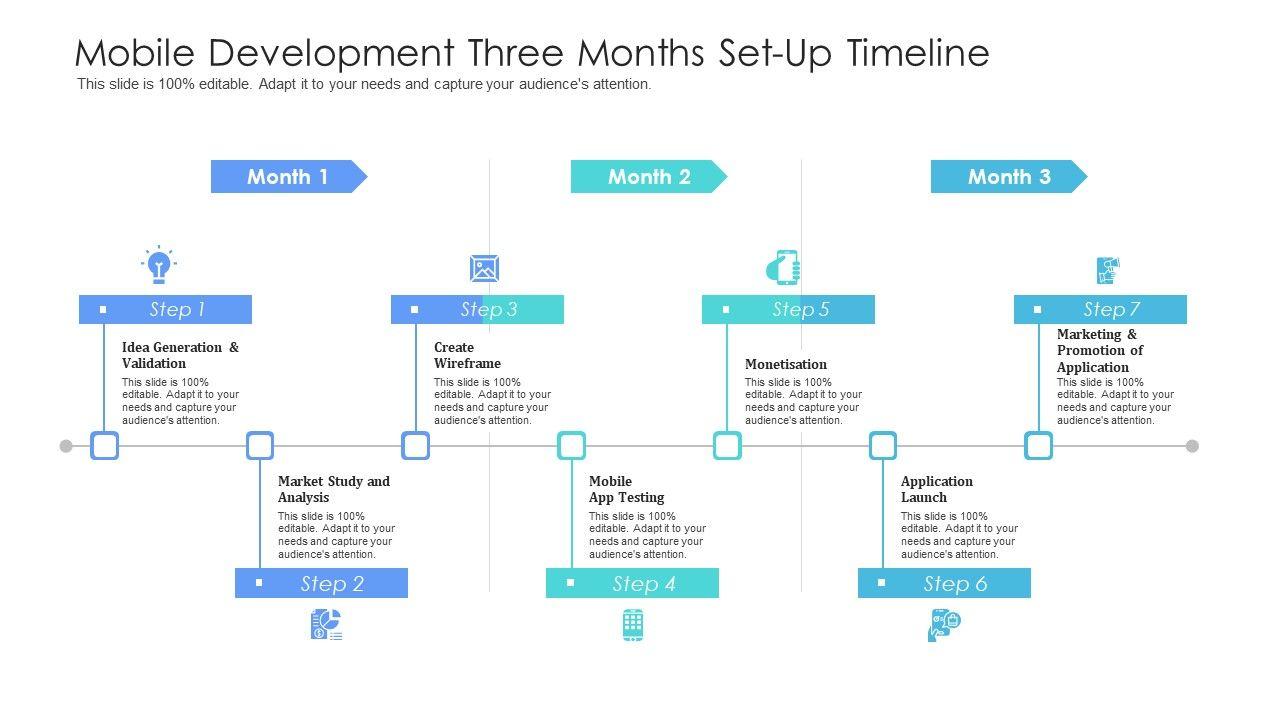 Mobile Development Three Months Set-Up Timeline
This slide is 100% editable. Adapt it to your needs and capture your audience's attention.

Month 1

Month 2

Month 3

Step 1
Idea Generation & Validation
This slide is 100% editable. Adapt it to your needs and capture your audience's attention.

Step 2
Market Study and Analysis
This slide is 100% editable. Adapt it to your needs and capture your audience's attention.

Step 3
Create Wireframe
This slide is 100% editable. Adapt it to your needs and capture your audience's attention.

Step 4
Mobile App Testing
This slide is 100% editable. Adapt it to your needs and capture your audience's attention.

Step 5
Monetisation
This slide is 100% editable. Adapt it to your needs and capture your audience's attention.

Step 6
Application Launch
This slide is 100% editable. Adapt it to your needs and capture your audience's attention.

Step 7
Marketing & Promotion of Application
This slide is 100% editable. Adapt it to your needs and capture your audience's attention.